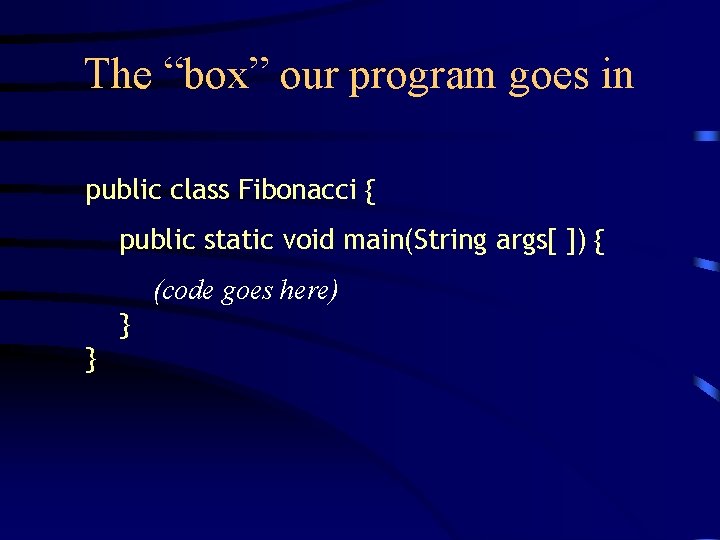 The “box” our program goes in

public class Fibonacci {

public static void main(String args[ ]) {

(code goes here)

}

}